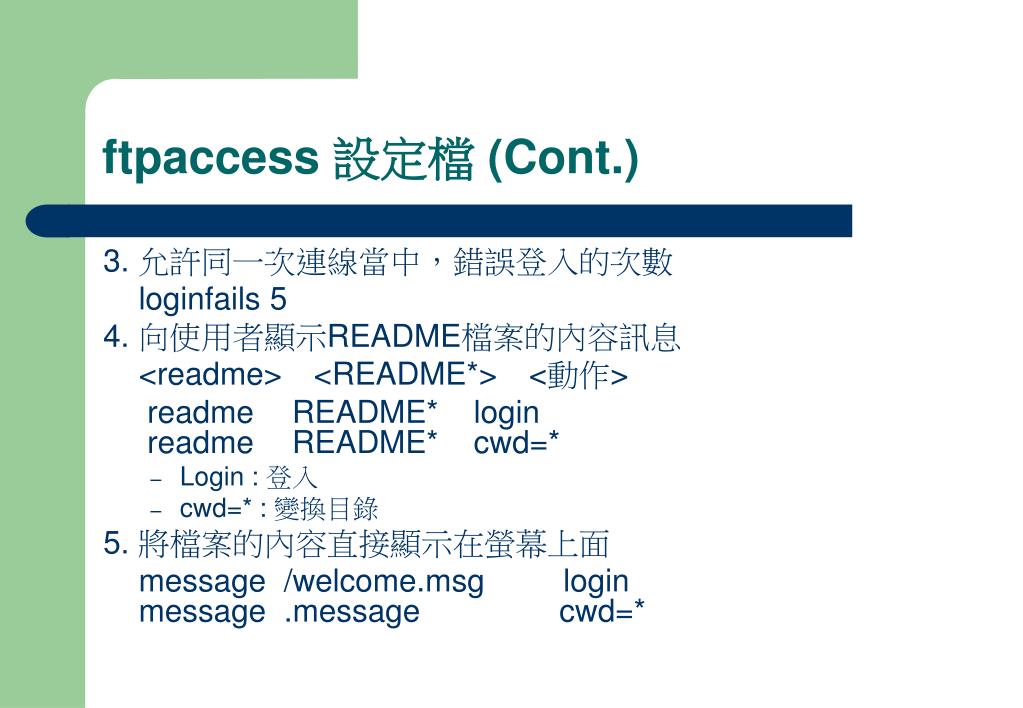 ftpaccess 設定檔 (Cont.)

3. 允許同一次連線當中，錯誤登入的次數
loginfails 5

4. 向使用者顯示README檔案的內容訊息
<readme> <README*> <動作>
readme README* login
readme README* cwd=*
– Login : 登入
– cwd=* : 變換目錄

5. 將檔案的內容直接顯示在螢幕上面
message /welcome.msg login
message .message cwd=*